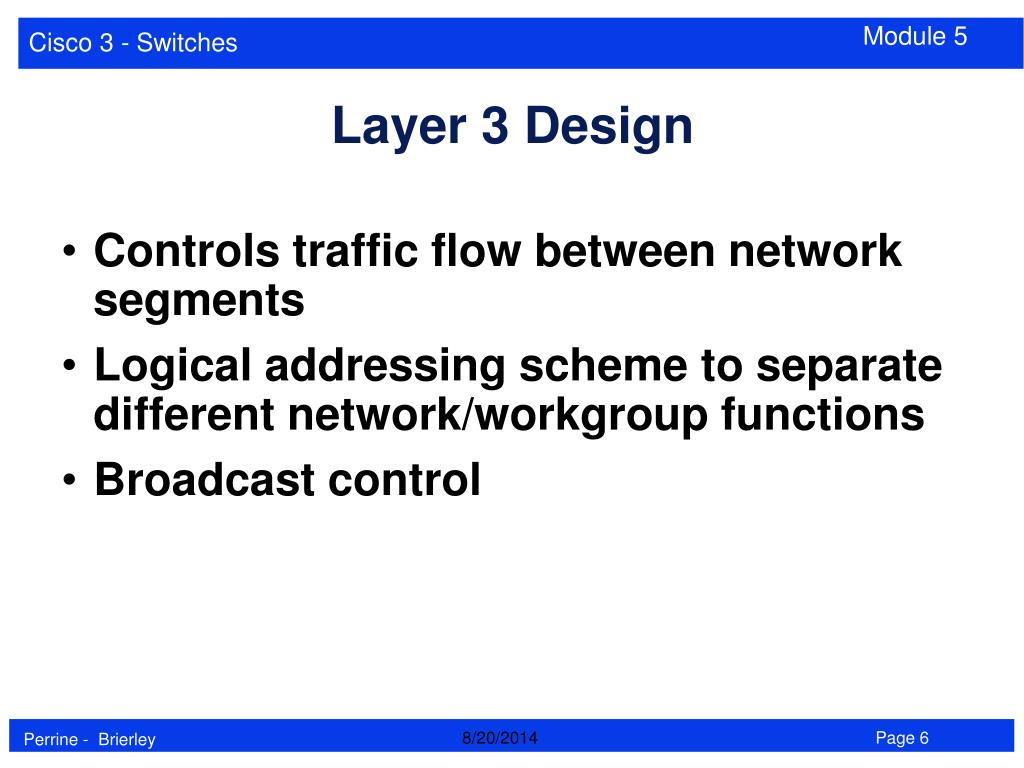 Cisco 3 - Switches

Module 5

Layer 3 Design

• Controls traffic flow between network segments
• Logical addressing scheme to separate different network/workgroup functions
• Broadcast control

Perrine - Brierley

8/20/2014

Page 6